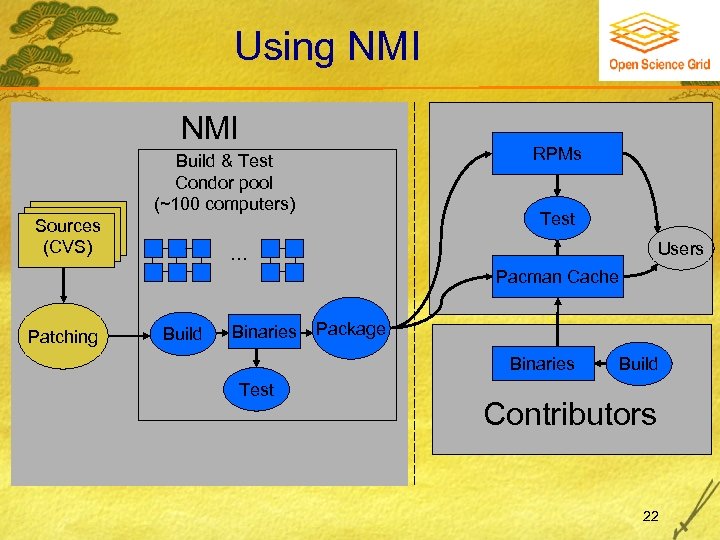 Using NMI

Open Science Grid

NMI

Build & Test Condor pool (~100 computers)

Sources (CVS)

...

Patching

Build

Binaries

Package

Test

RPMs

Test

Users

Pacman Cache

Binaries

Build

Contributors

22